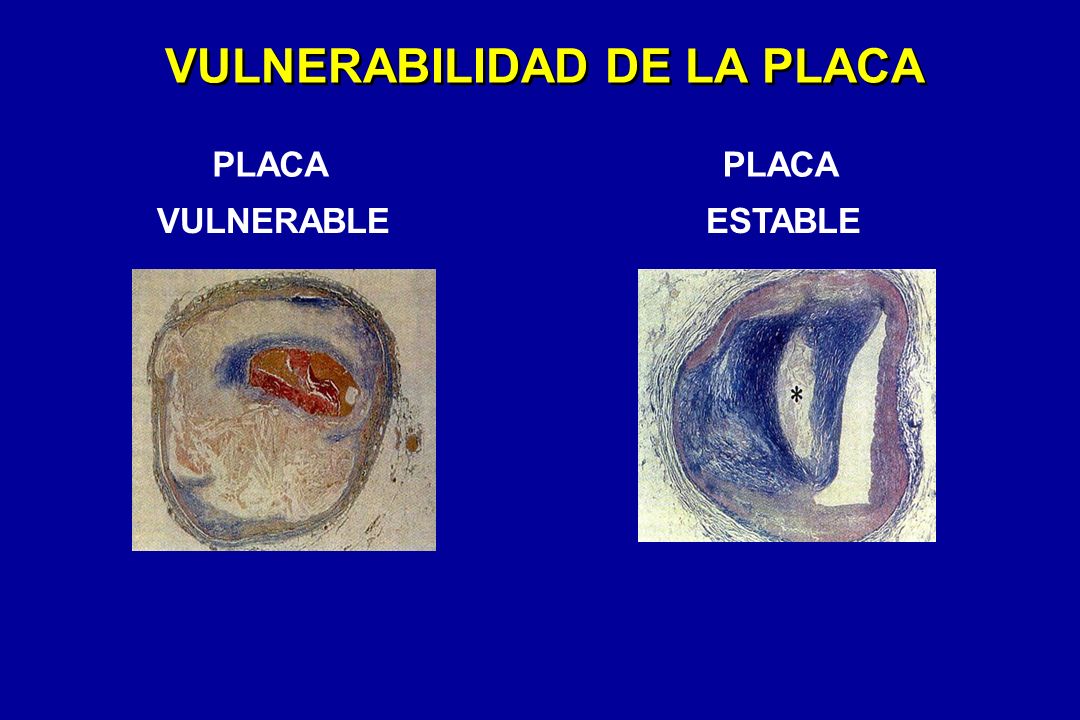 VULNERABILIDAD DE LA PLACA

PLACA
VULNERABLE

PLACA
ESTABLE

*